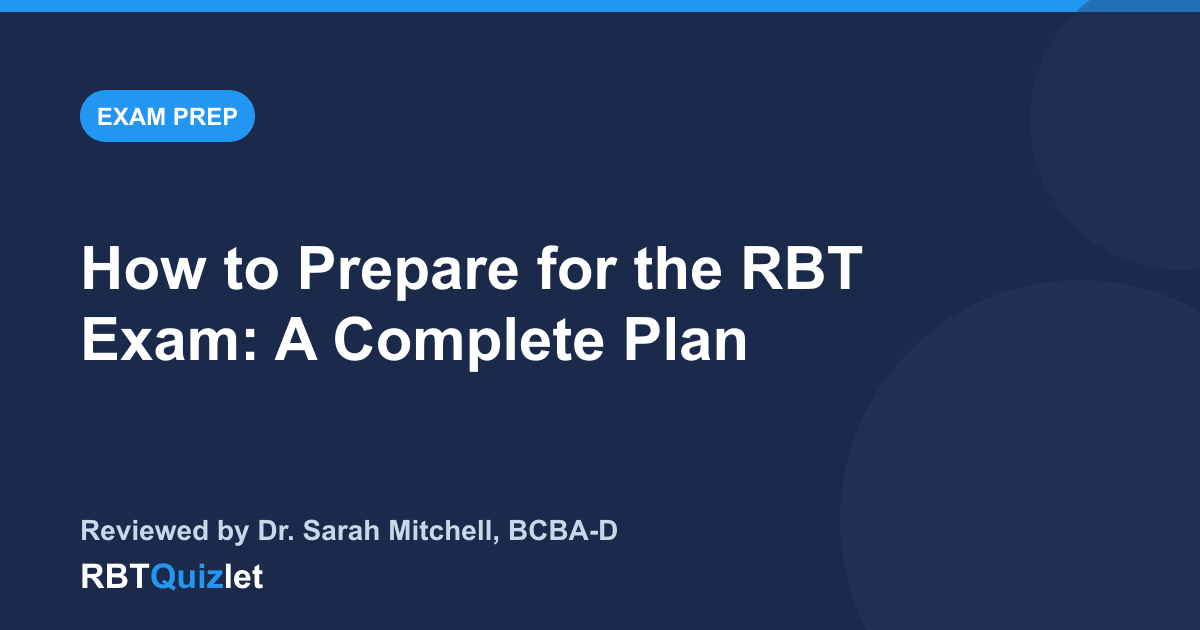 EXAM PREP

How to Prepare for the RBT Exam: A Complete Plan

Reviewed by Dr. Sarah Mitchell, BCBA-D

RBTQuizlet